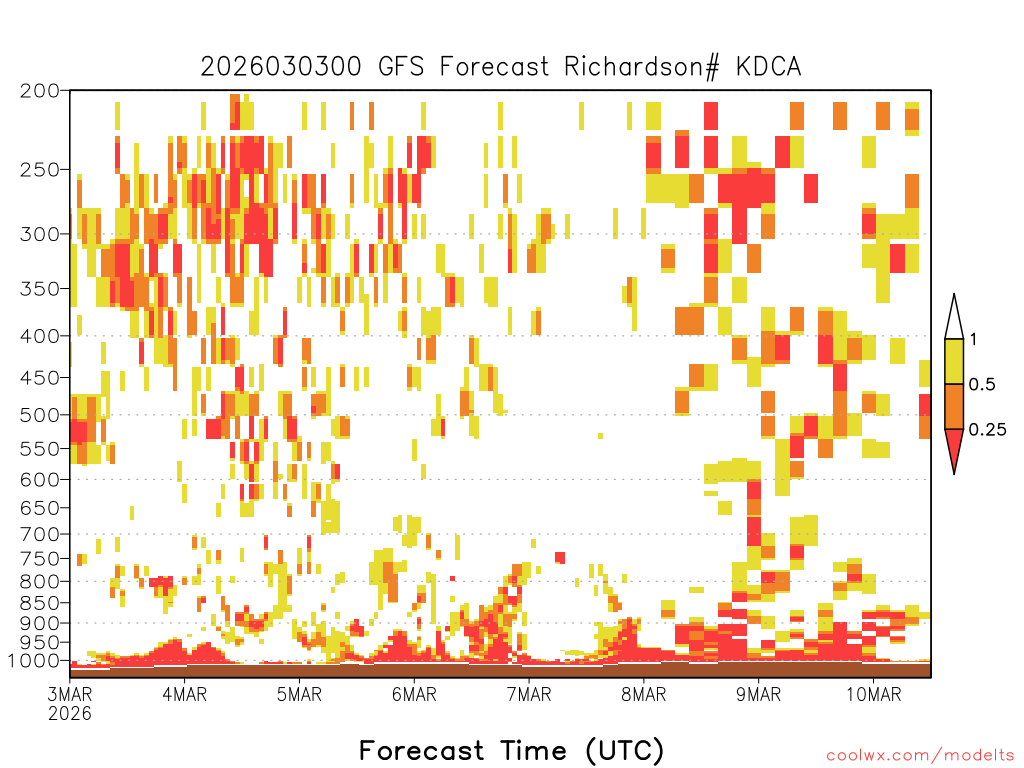 2026030300 GFS Forecast Richardson# KDCA

200
250
300
350
400
450
500
550
600
650
700
750
800
850
900
950
1000

1
0.5
0.25

3MAR
2026
4MAR
5MAR
6MAR
7MAR
8MAR
9MAR
10MAR

Forecast Time (UTC)

coolwx.com/modelts